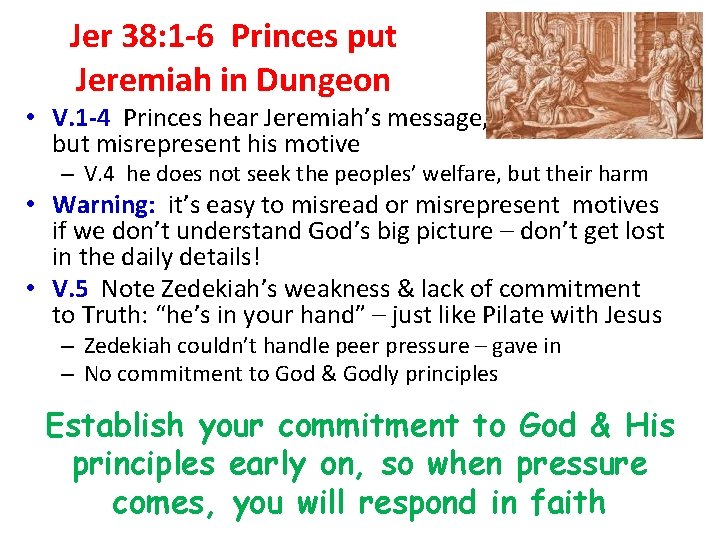 Jer 38:1-6 Princes put Jeremiah in Dungeon

• V.1-4 Princes hear Jeremiah's message, but misrepresent his motive
  – V.4 he does not seek the peoples' welfare, but their harm
• Warning: it's easy to misread or misrepresent motives if we don't understand God's big picture – don't get lost in the daily details!
• V.5 Note Zedekiah's weakness & lack of commitment to Truth: "he's in your hand" – just like Pilate with Jesus
  – Zedekiah couldn't handle peer pressure – gave in
  – No commitment to God & Godly principles

Establish your commitment to God & His principles early on, so when pressure comes, you will respond in faith